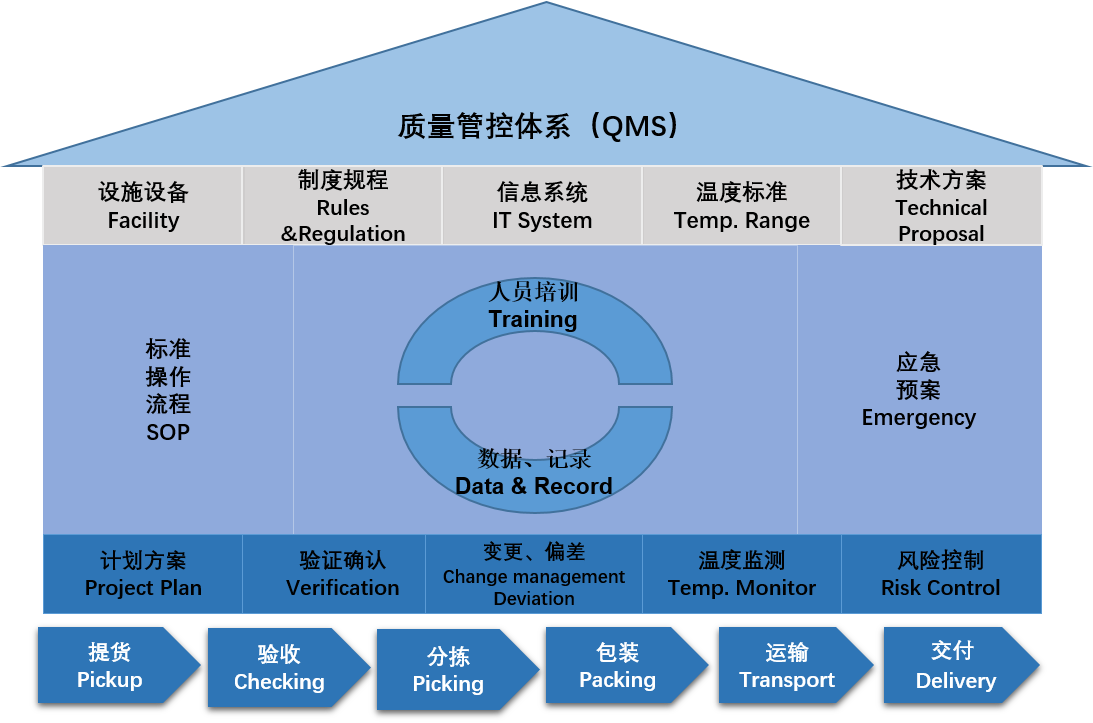 质量管控体系（QMS）

设施设备
Facility

制度规程
Rules
&Regulation

信息系统
IT System

温度标准
Temp. Range

技术方案
Technical
Proposal

标准
操作
流程
SOP

人员培训
Training

数据、记录
Data & Record

应急
预案
Emergency

计划方案
Project Plan

验证确认
Verification

变更、偏差
Change management
Deviation

温度监测
Temp. Monitor

风险控制
Risk Control

提货
Pickup

验收
Checking

分拣
Picking

包装
Packing

运输
Transport

交付
Delivery